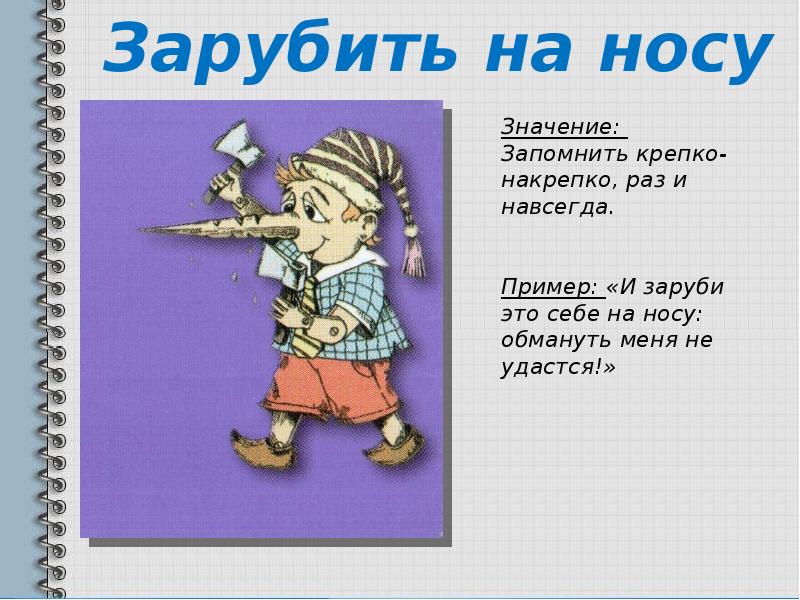 Зарубить на носу

Значение: Запомнить крепко-накрепко, раз и навсегда.

Пример: «И заруби это себе на носу: обмануть меня не удастся!»